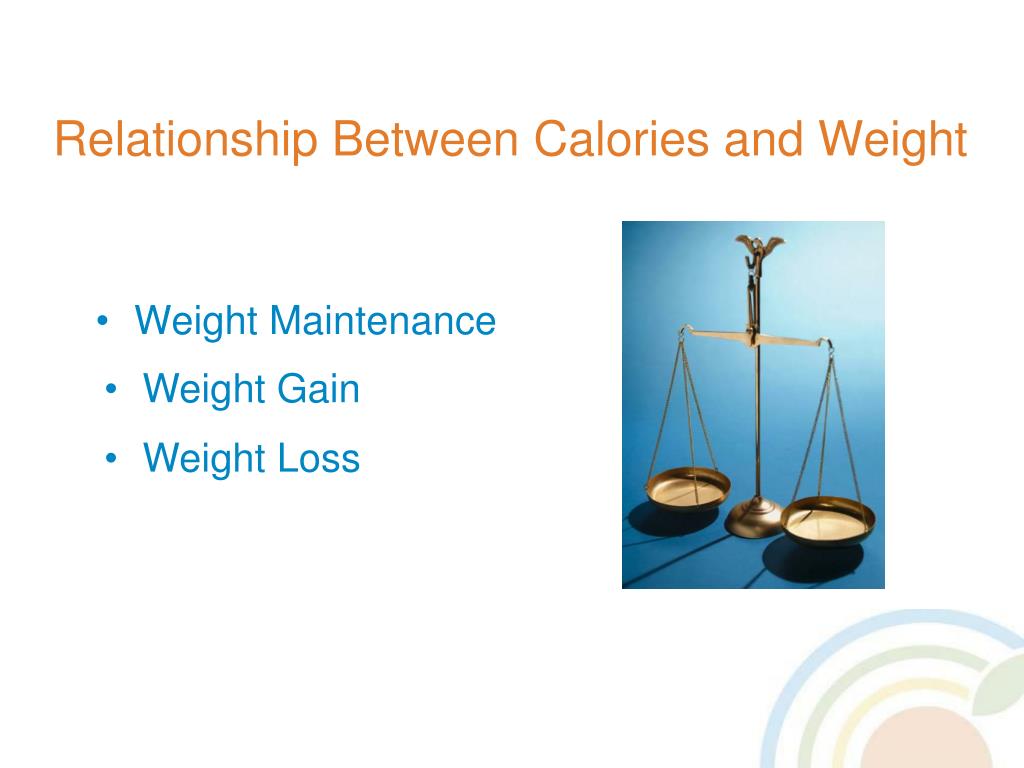 Relationship Between Calories and Weight

• Weight Maintenance
• Weight Gain
• Weight Loss